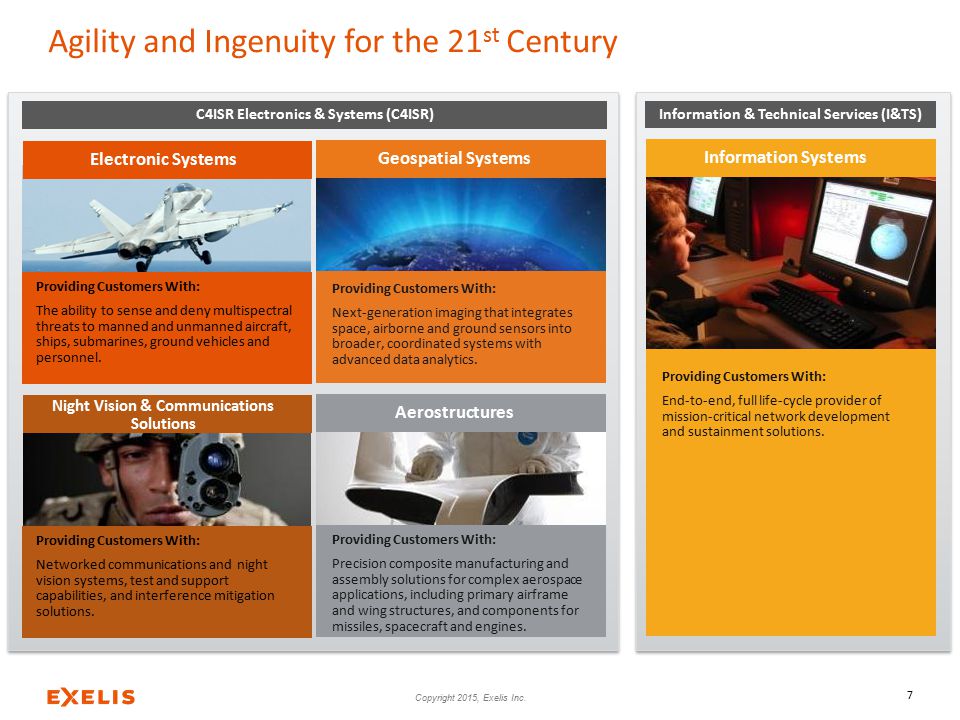 Agility and Ingenuity for the 21$^{st}$ Century

C4ISR Electronics & Systems (C4ISR)

Electronic Systems

Providing Customers With:

The ability to sense and deny multispectral threats to manned and unmanned aircraft, ships, submarines, ground vehicles and personnel.

Geospatial Systems

Providing Customers With:

Next-generation imaging that integrates space, airborne and ground sensors into broader, coordinated systems with advanced data analytics.

Night Vision & Communications Solutions

Providing Customers With:

Networked communications and night vision systems, test and support capabilities, and interference mitigation solutions.

Aerostructures

Providing Customers With:

Precision composite manufacturing and assembly solutions for complex aerospace applications, including primary airframe and wing structures, and components for missiles, spacecraft and engines.

Information & Technical Services (I&TS)

Information Systems

Providing Customers With:

End-to-end, full life-cycle provider of mission-critical network development and sustainment solutions.

EXELIS

Copyright 2015, Exelis Inc.

7